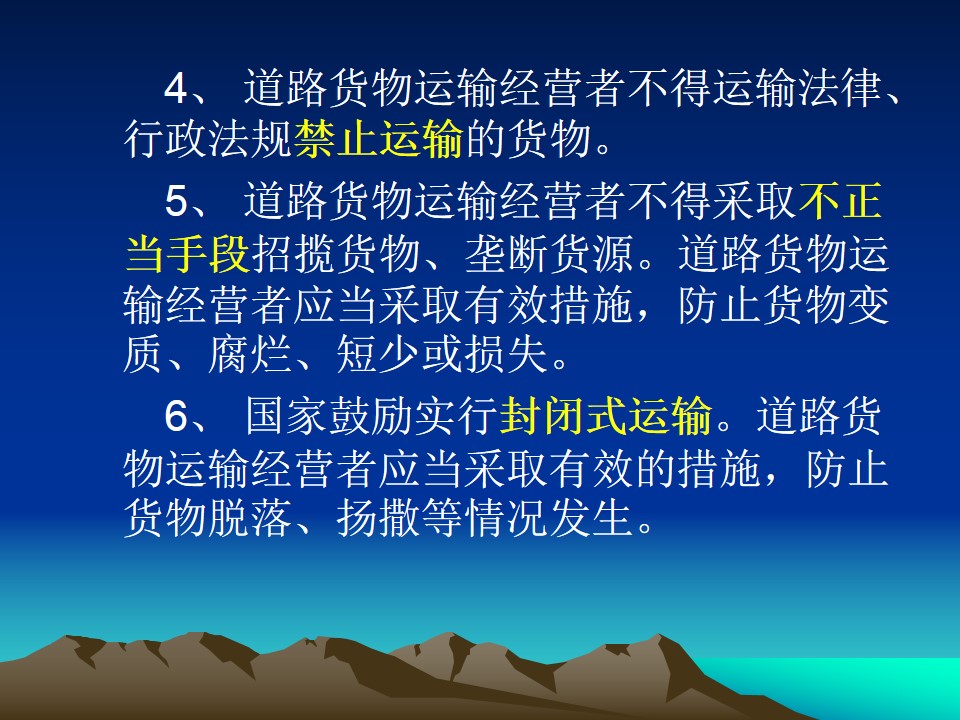 4、 道路货物运输经营者不得运输法律、行政法规禁止运输的货物。

5、 道路货物运输经营者不得采取不正当手段招揽货物、垄断货源。道路货物运输经营者应当采取有效措施，防止货物变质、腐烂、短少或损失。

6、 国家鼓励实行封闭式运输。道路货物运输经营者应当采取有效的措施，防止货物脱落、扬撒等情况发生。